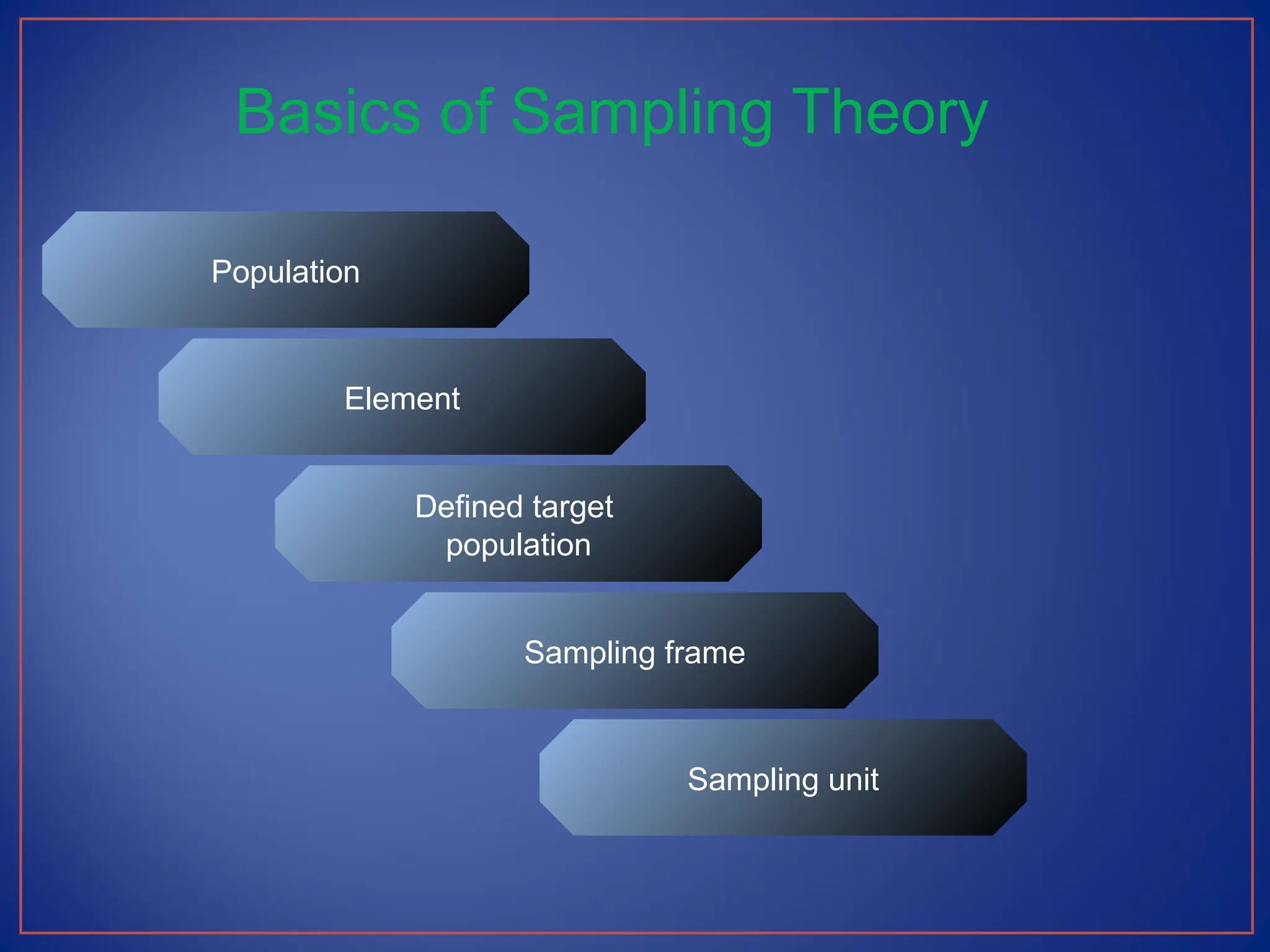 Basics of Sampling Theory

Population

Element

Defined target population

Sampling frame

Sampling unit